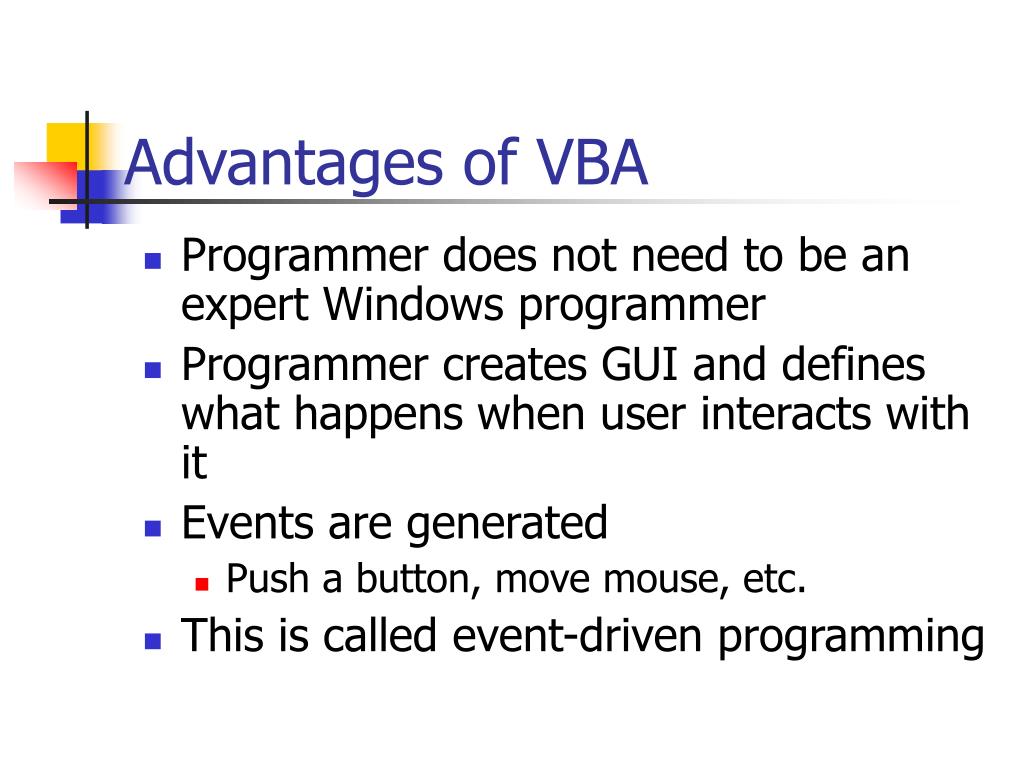 Advantages of VBA

- Programmer does not need to be an expert Windows programmer
- Programmer creates GUI and defines what happens when user interacts with it
- Events are generated
  - Push a button, move mouse, etc.
- This is called event-driven programming